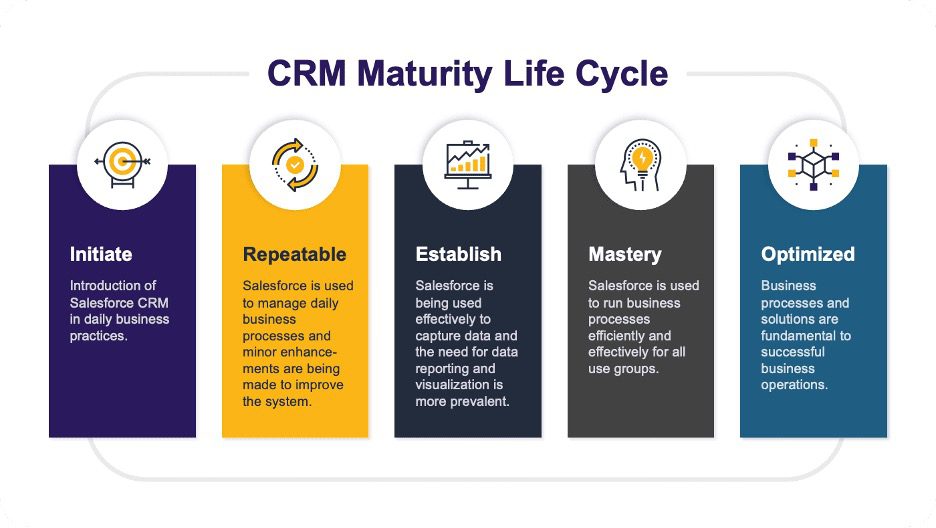 CRM Maturity Life Cycle

Initiate

Introduction of Salesforce CRM in daily business practices.

Repeatable

Salesforce is used to manage daily business processes and minor enhancements are being made to improve the system.

Establish

Salesforce is being used effectively to capture data and the need for data reporting and visualization is more prevalent.

Mastery

Salesforce is used to run business processes efficiently and effectively for all use groups.

Optimized

Business processes and solutions are fundamental to successful business operations.